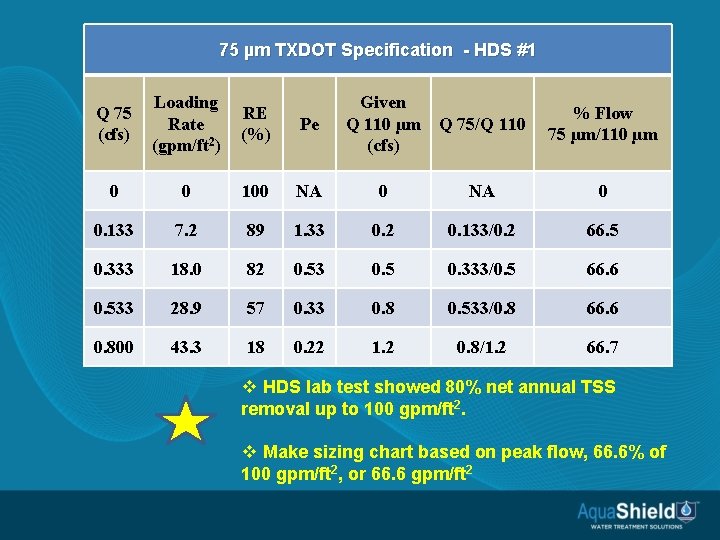 75 µm TXDOT Specification - HDS #1

| Q 75 (cfs) | Loading Rate (gpm/ft$^2$) | RE (%) | Pe | Given Q 110 µm (cfs) | Q 75/Q 110 | % Flow 75 µm/110 µm |
|---|---|---|---|---|---|---|
| 0 | 0 | 100 | NA | 0 | NA | 0 |
| 0.133 | 7.2 | 89 | 1.33 | 0.2 | 0.133/0.2 | 66.5 |
| 0.333 | 18.0 | 82 | 0.53 | 0.5 | 0.333/0.5 | 66.6 |
| 0.533 | 28.9 | 57 | 0.33 | 0.8 | 0.533/0.8 | 66.6 |
| 0.800 | 43.3 | 18 | 0.22 | 1.2 | 0.8/1.2 | 66.7 |

❖ HDS lab test showed 80% net annual TSS removal up to 100 gpm/ft$^2$.

❖ Make sizing chart based on peak flow, 66.6% of 100 gpm/ft$^2$, or 66.6 gpm/ft$^2$

AquaShield
WATER TREATMENT SOLUTIONS